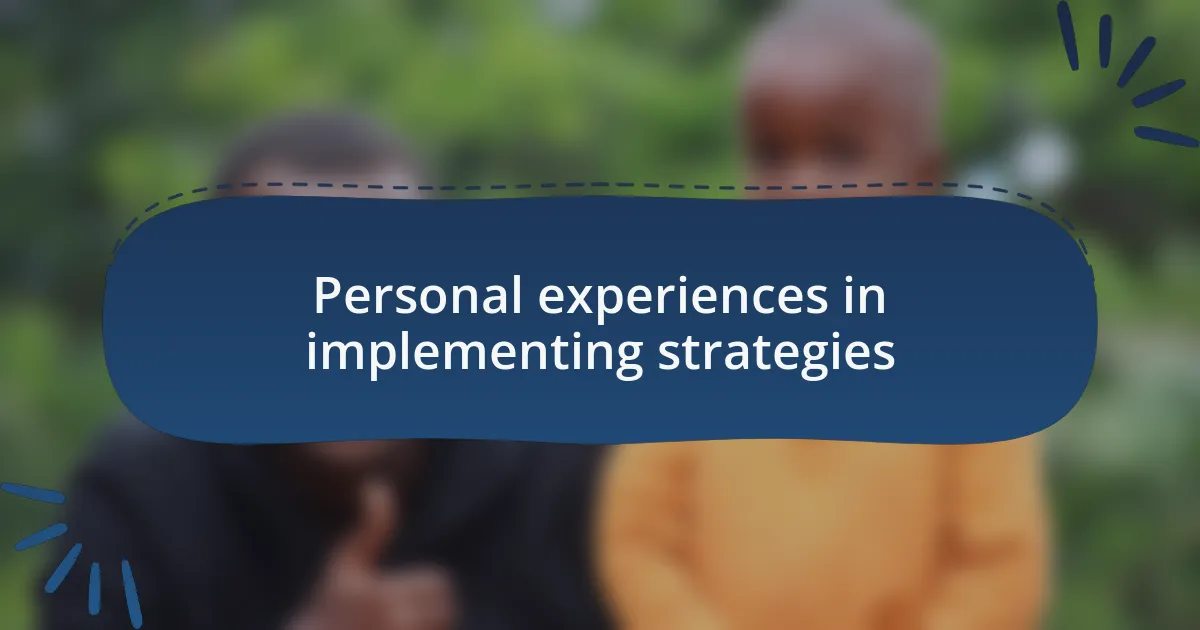 Personal experiences in implementing strategies